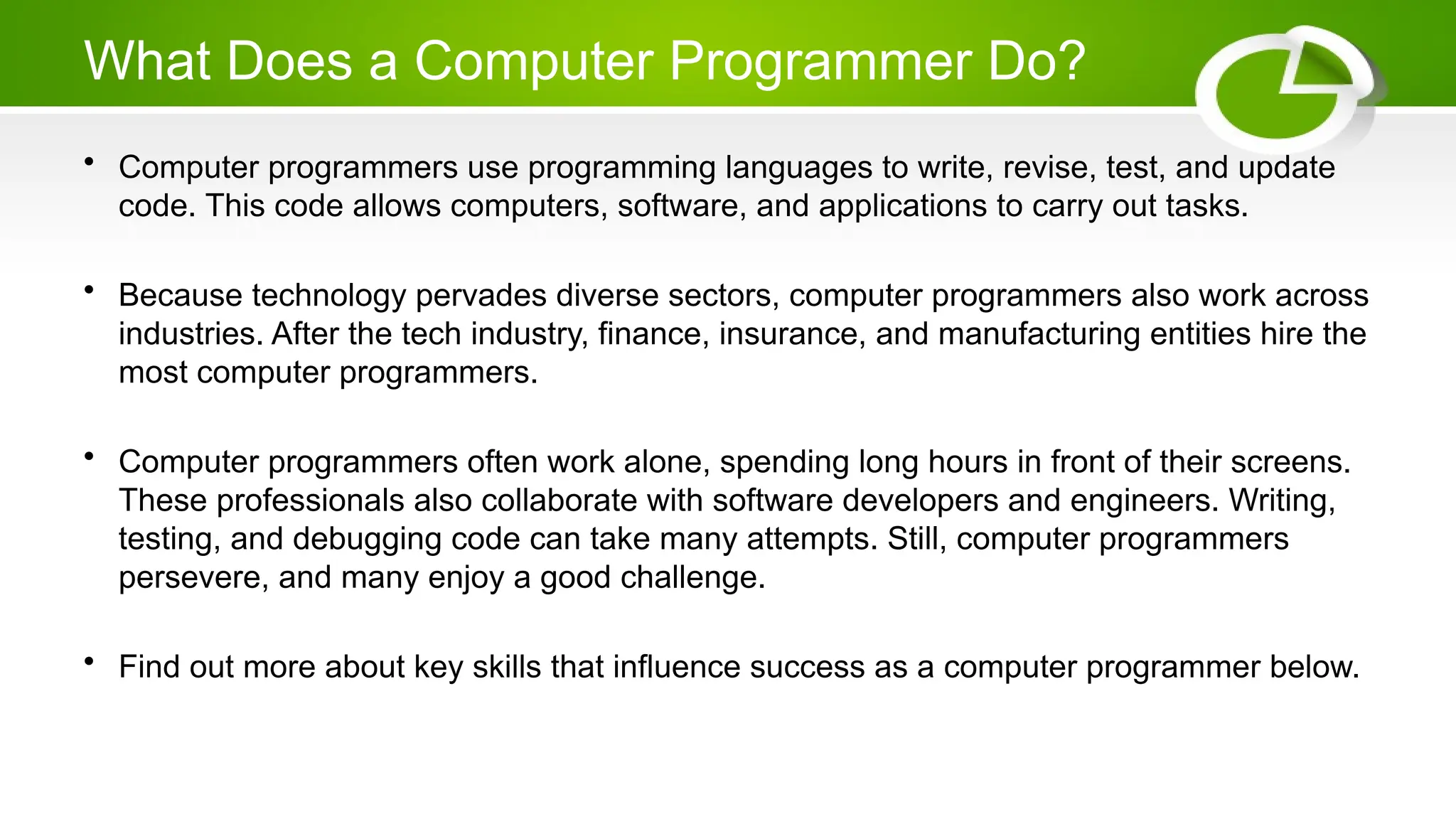 What Does a Computer Programmer Do?

• Computer programmers use programming languages to write, revise, test, and update code. This code allows computers, software, and applications to carry out tasks.

• Because technology pervades diverse sectors, computer programmers also work across industries. After the tech industry, finance, insurance, and manufacturing entities hire the most computer programmers.

• Computer programmers often work alone, spending long hours in front of their screens. These professionals also collaborate with software developers and engineers. Writing, testing, and debugging code can take many attempts. Still, computer programmers persevere, and many enjoy a good challenge.

• Find out more about key skills that influence success as a computer programmer below.